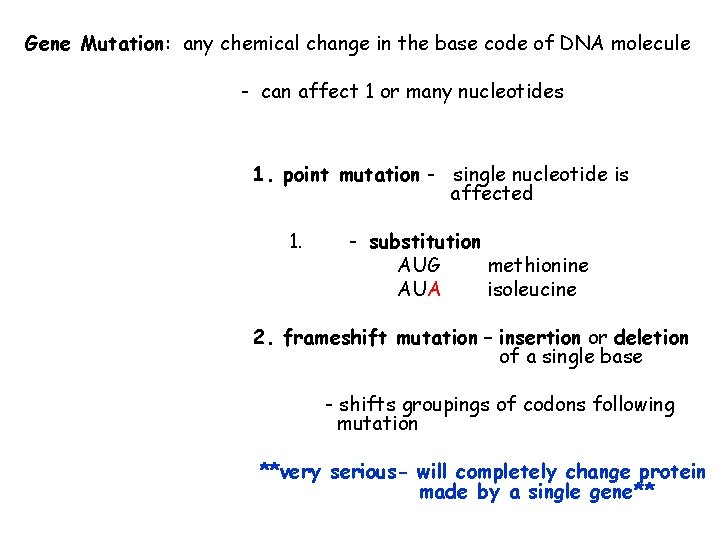 Gene Mutation: any chemical change in the base code of DNA molecule

- can affect 1 or many nucleotides

1. point mutation - single nucleotide is affected

1. - substitution
AUG methionine
AUA isoleucine

2. frameshift mutation – insertion or deletion of a single base

- shifts groupings of codons following mutation

**very serious- will completely change protein made by a single gene**